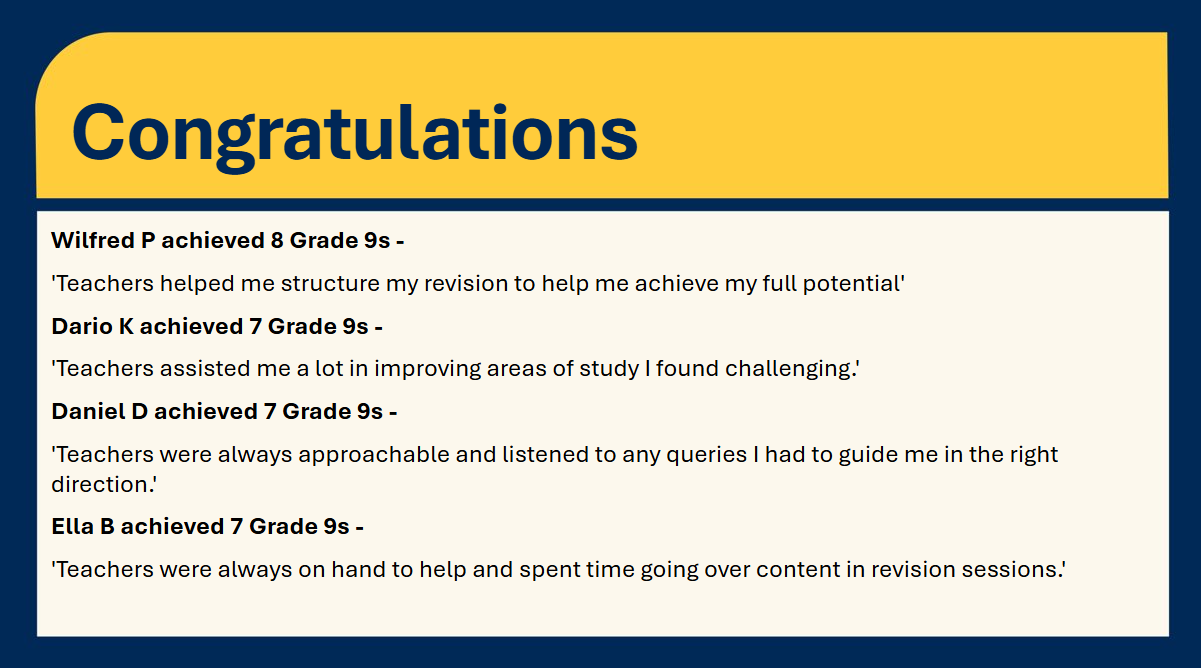 Congratulations

Wilfred P achieved 8 Grade 9s -

'Teachers helped me structure my revision to help me achieve my full potential'

Dario K achieved 7 Grade 9s -

'Teachers assisted me a lot in improving areas of study I found challenging.'

Daniel D achieved 7 Grade 9s -

'Teachers were always approachable and listened to any queries I had to guide me in the right direction.'

Ella B achieved 7 Grade 9s -

'Teachers were always on hand to help and spent time going over content in revision sessions.'